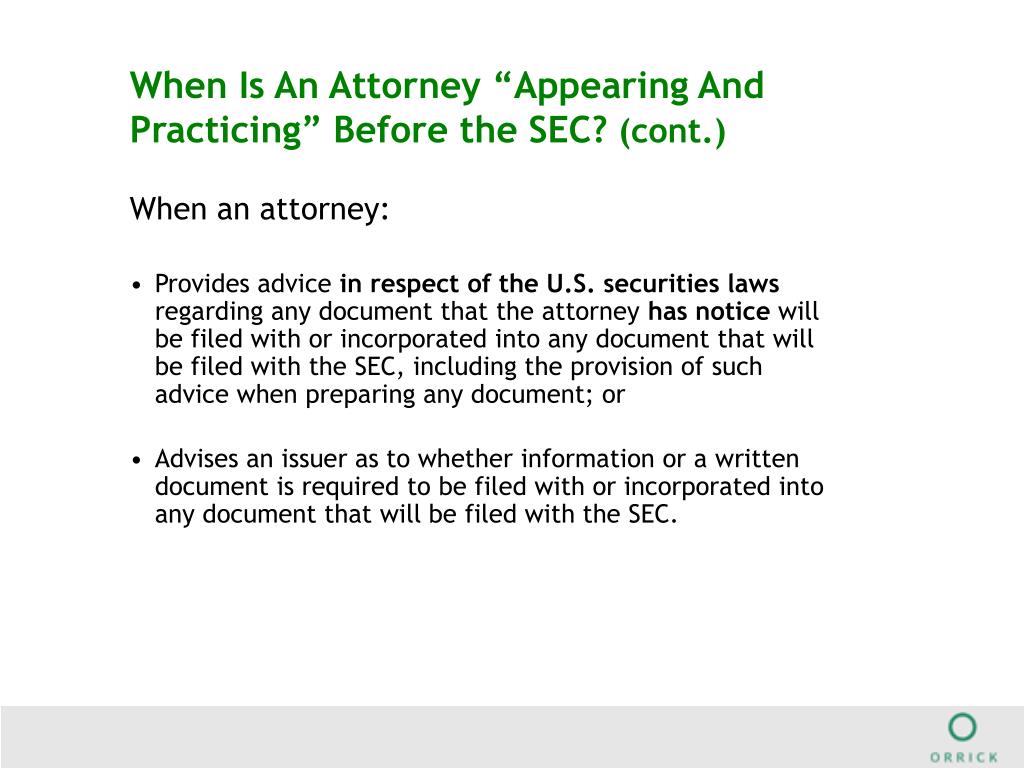 When Is An Attorney “Appearing And Practicing” Before the SEC? (cont.)

When an attorney:

• Provides advice in respect of the U.S. securities laws regarding any document that the attorney has notice will be filed with or incorporated into any document that will be filed with the SEC, including the provision of such advice when preparing any document; or

• Advises an issuer as to whether information or a written document is required to be filed with or incorporated into any document that will be filed with the SEC.

ORRICK